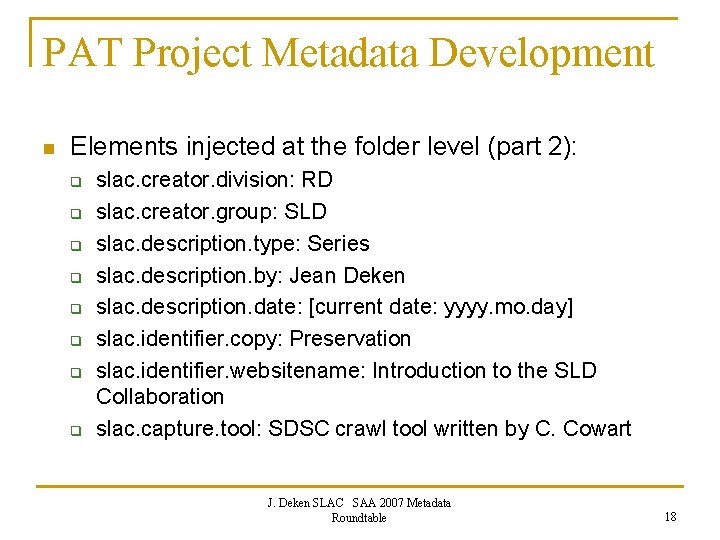 PAT Project Metadata Development

Elements injected at the folder level (part 2):

slac.creator.division: RD

slac.creator.group: SLD

slac.description.type: Series

slac.description.by: Jean Deken

slac.description.date: [current date: yyyy.mo.day]

slac.identifier.copy: Preservation

slac.identifier.websitename: Introduction to the SLD Collaboration

slac.capture.tool: SDSC crawl tool written by C. Cowart

J. Deken SLAC SAA 2007 Metadata Roundtable

18